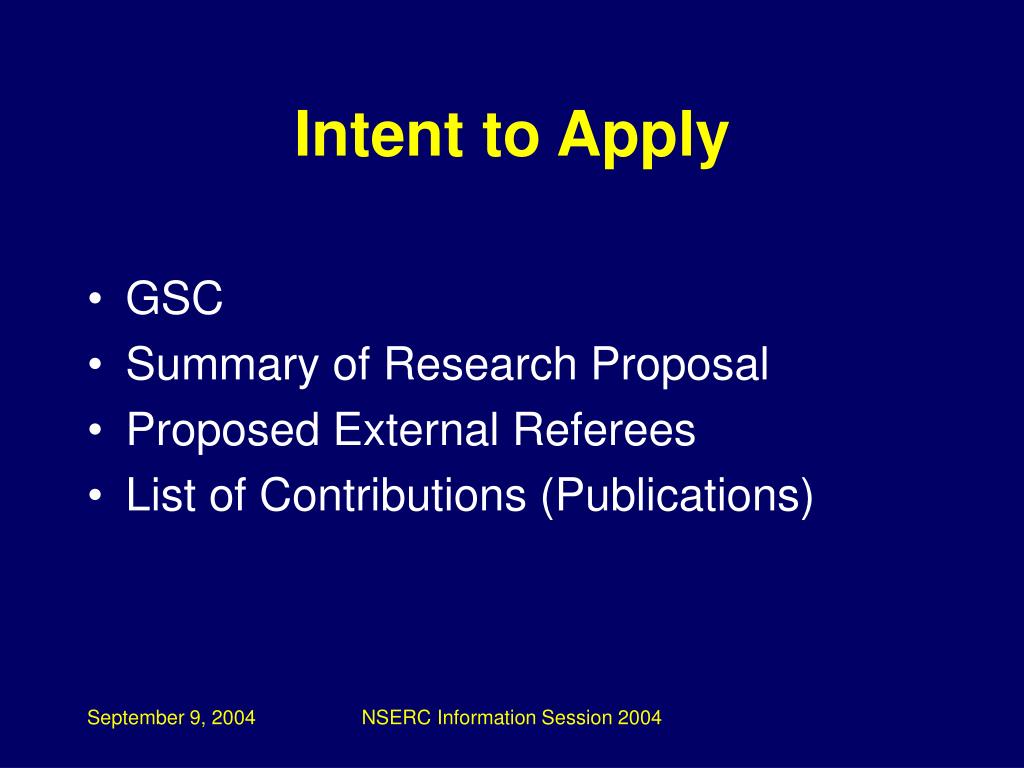 Intent to Apply

• GSC
• Summary of Research Proposal
• Proposed External Referees
• List of Contributions (Publications)

September 9, 2004 NSERC Information Session 2004